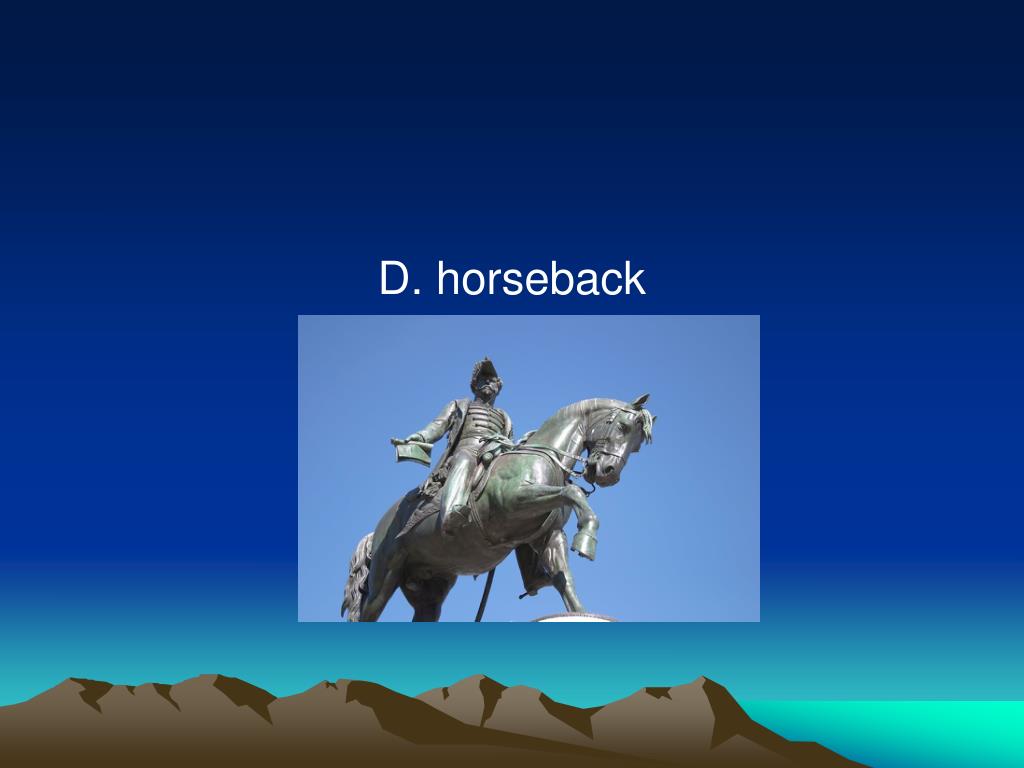 D. horseback